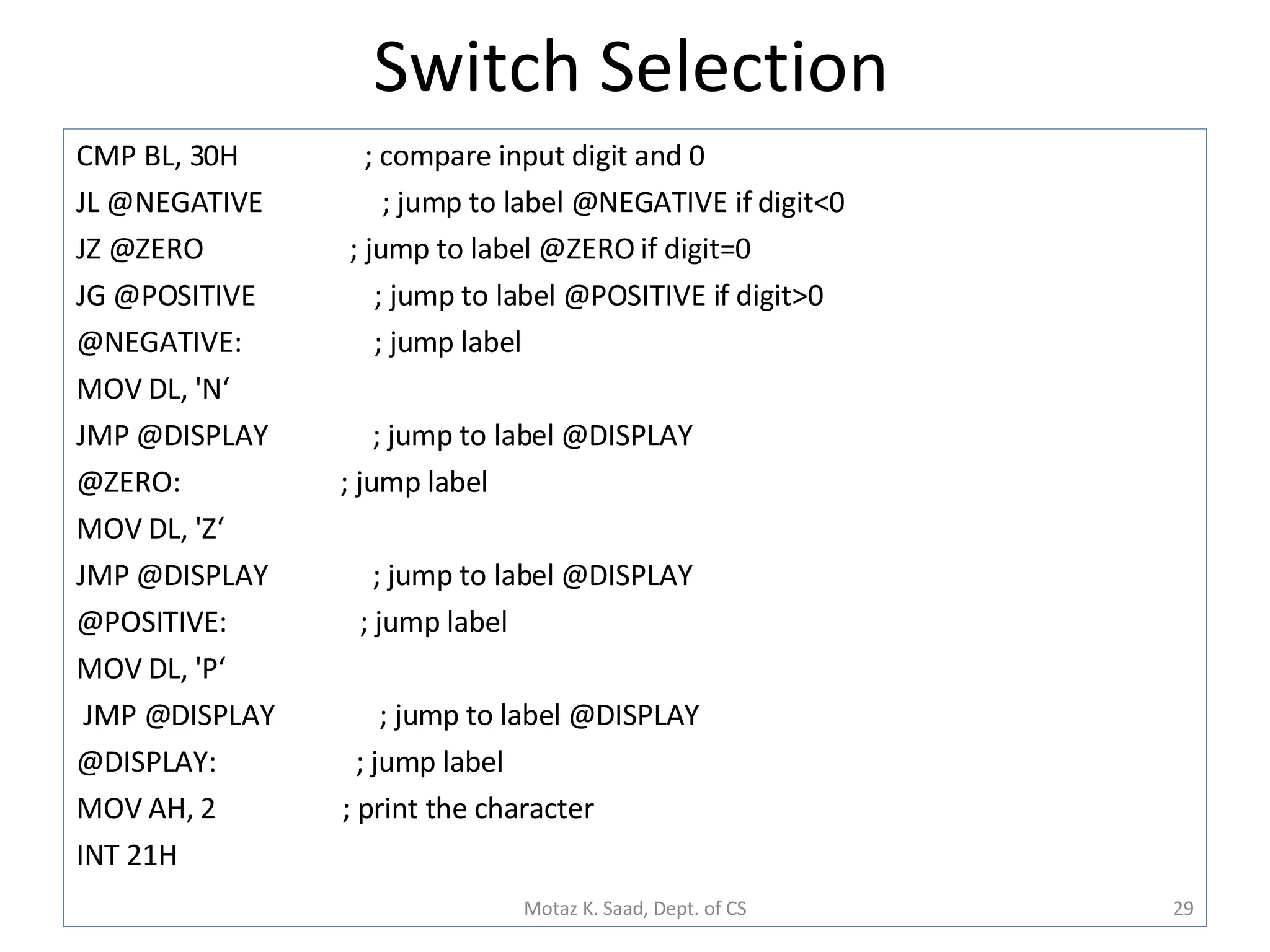 Switch Selection

CMP BL, 30H ; compare input digit and 0
JL @NEGATIVE ; jump to label @NEGATIVE if digit<0
JZ @ZERO ; jump to label @ZERO if digit=0
JG @POSITIVE ; jump to label @POSITIVE if digit>0
@NEGATIVE: ; jump label
MOV DL, 'N‘
JMP @DISPLAY ; jump to label @DISPLAY
@ZERO: ; jump label
MOV DL, 'Z‘
JMP @DISPLAY ; jump to label @DISPLAY
@POSITIVE: ; jump label
MOV DL, 'P‘
JMP @DISPLAY ; jump to label @DISPLAY
@DISPLAY: ; jump label
MOV AH, 2 ; print the character
INT 21H

Motaz K. Saad, Dept. of CS 29